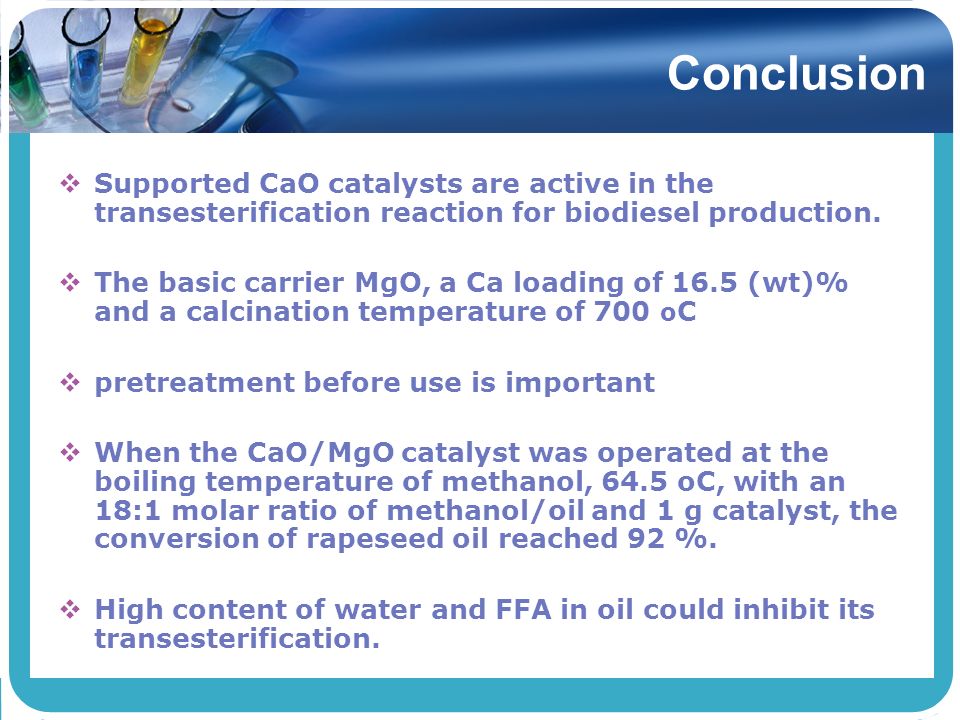 Conclusion

❖ Supported CaO catalysts are active in the transesterification reaction for biodiesel production.

❖ The basic carrier MgO, a Ca loading of 16.5 (wt)% and a calcination temperature of 700 oC

❖ pretreatment before use is important

❖ When the CaO/MgO catalyst was operated at the boiling temperature of methanol, 64.5 oC, with an 18:1 molar ratio of methanol/oil and 1 g catalyst, the conversion of rapeseed oil reached 92 %.

❖ High content of water and FFA in oil could inhibit its transesterification.